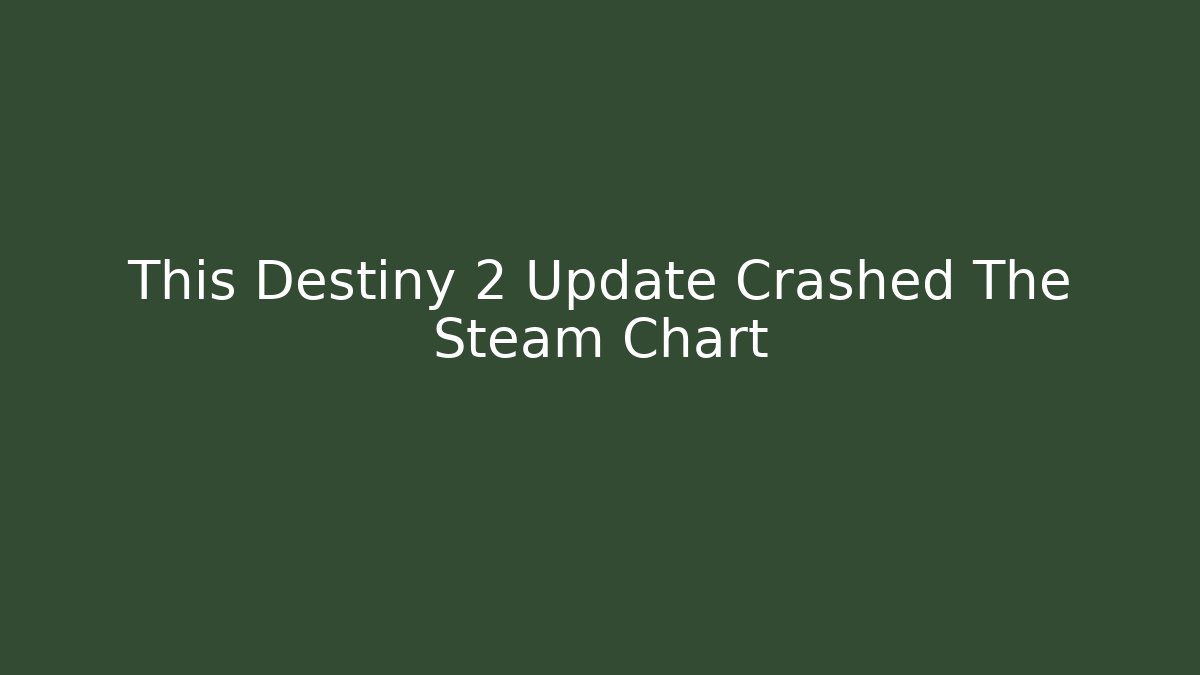 This Destiny 2 Update Crashed The Steam Chart